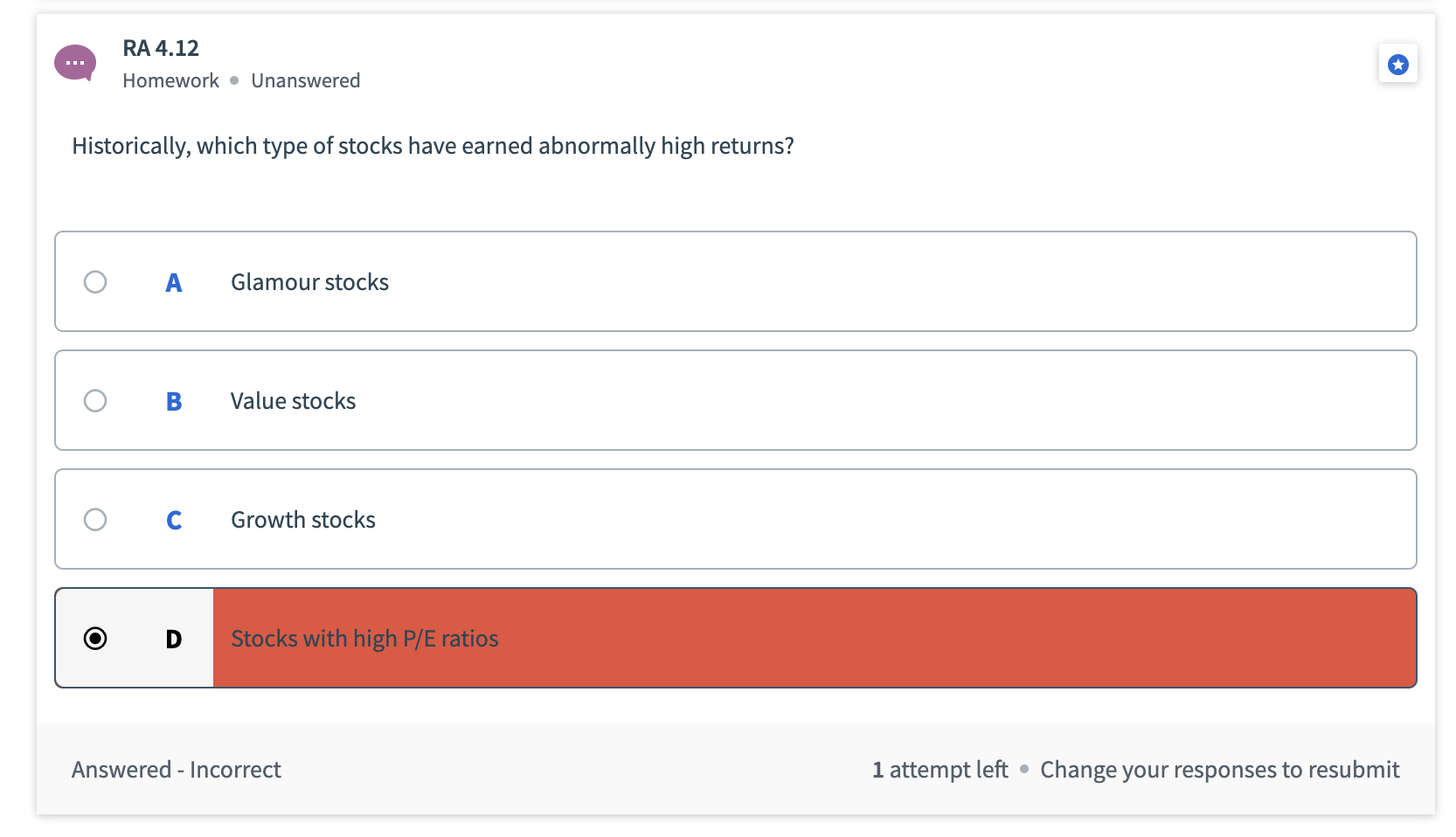 RA 4.12
Homework • Unanswered

Historically, which type of stocks have earned abnormally high returns?

A Glamour stocks

B Value stocks

C Growth stocks

D Stocks with high P/E ratios

Answered - Incorrect

1 attempt left • Change your responses to resubmit